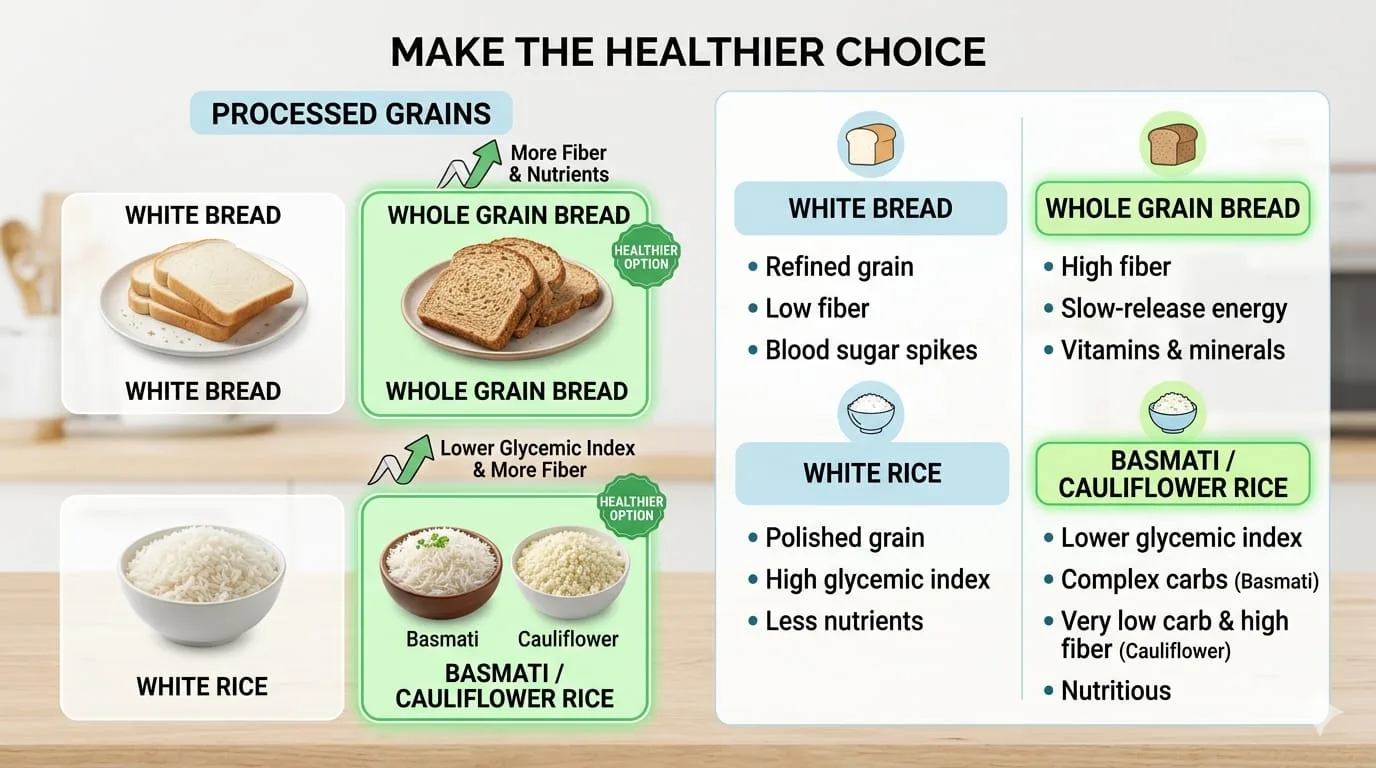 MAKE THE HEALTHIER CHOICE

PROCESSED GRAINS

More Fiber & Nutrients

WHITE BREAD

WHITE BREAD

WHOLE GRAIN BREAD

HEALTHIER OPTION

WHOLE GRAIN BREAD

Lower Glycemic Index & More Fiber

WHITE RICE

HEALTHIER OPTION

Basmati

Cauliflower

BASMATI / CAULIFLOWER RICE

WHITE BREAD

• Refined grain
• Low fiber
• Blood sugar spikes

WHITE RICE

• Polished grain
• High glycemic index
• Less nutrients

WHOLE GRAIN BREAD

• High fiber
• Slow-release energy
• Vitamins & minerals

BASMATI / CAULIFLOWER RICE

• Lower glycemic index
• Complex carbs (Basmati)
• Very low carb & high fiber (Cauliflower)
• Nutritious